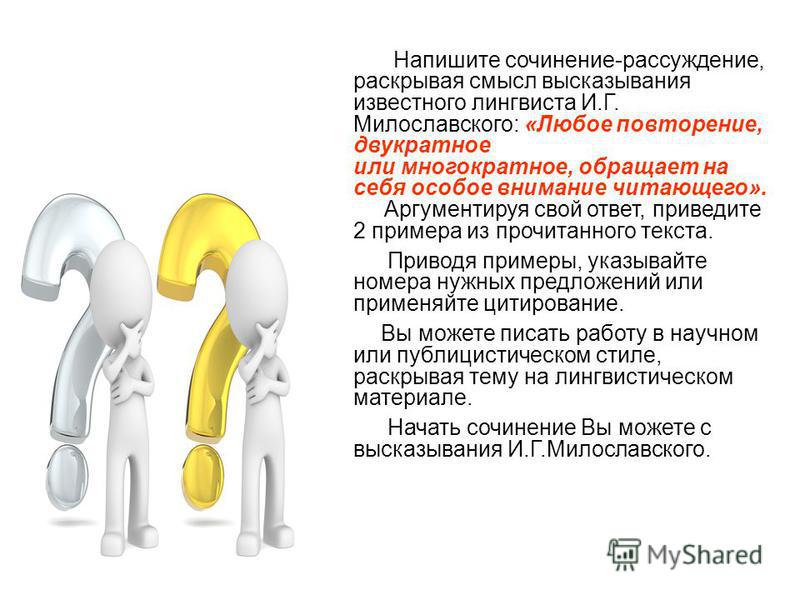 Напишите сочинение-рассуждение, раскрывая смысл высказывания известного лингвиста И.Г. Милославского: «Любое повторение, двукратное или многократное, обращает на себя особое внимание читающего».

Аргументируя свой ответ, приведите 2 примера из прочитанного текста.

Приводя примеры, указывайте номера нужных предложений или применяйте цитирование.

Вы можете писать работу в научном или публицистическом стиле, раскрывая тему на лингвистическом материале.

Начать сочинение Вы можете с высказывания И.Г.Милославского.

MyShared